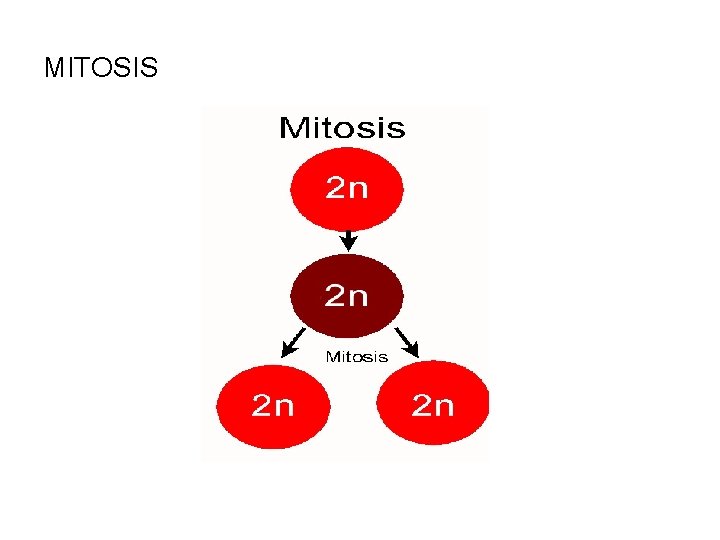 MITOSIS

Mitosis

2n

2n

Mitosis

2n

2n